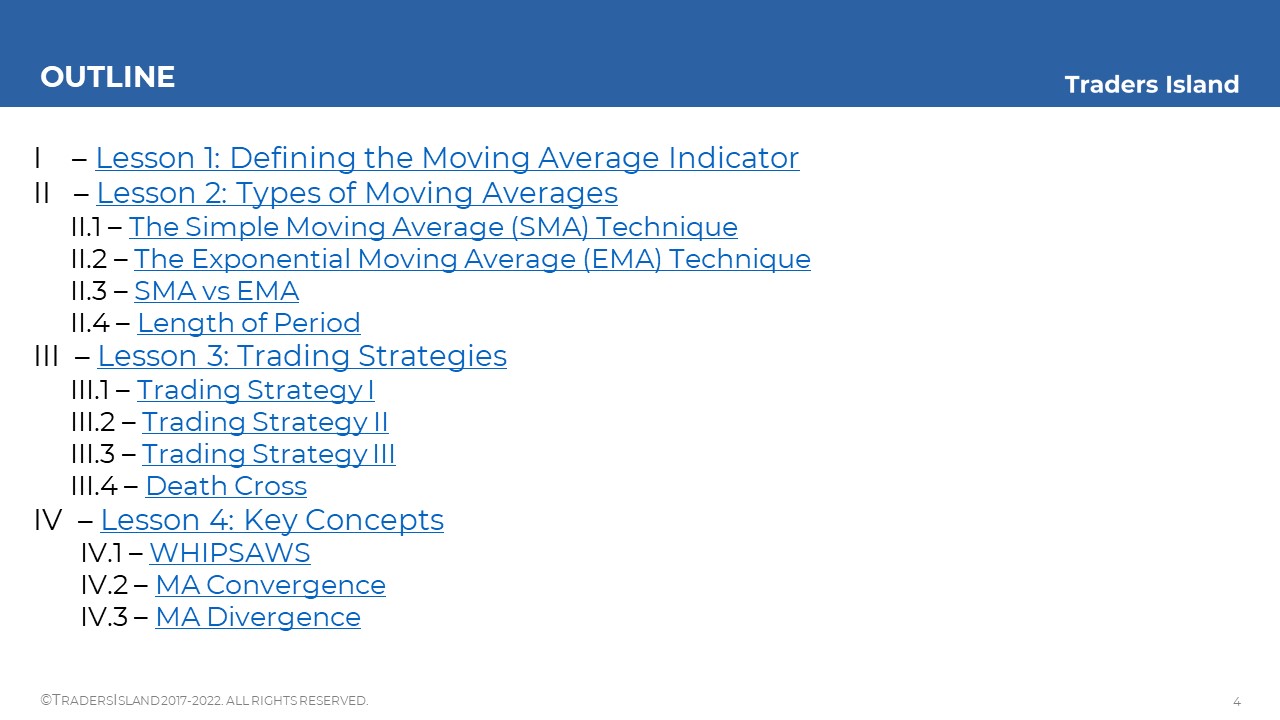 OUTLINE

Traders Island

I – Lesson 1: Defining the Moving Average Indicator
II – Lesson 2: Types of Moving Averages
II.1 – The Simple Moving Average (SMA) Technique
II.2 – The Exponential Moving Average (EMA) Technique
II.3 – SMA vs EMA
II.4 – Length of Period
III – Lesson 3: Trading Strategies
III.1 – Trading Strategy I
III.2 – Trading Strategy II
III.3 – Trading Strategy III
III.4 – Death Cross
IV – Lesson 4: Key Concepts
IV.1 – WHIPSAWS
IV.2 – MA Convergence
IV.3 – MA Divergence

©TRADERSISLAND 2017-2022. ALL RIGHTS RESERVED.

4